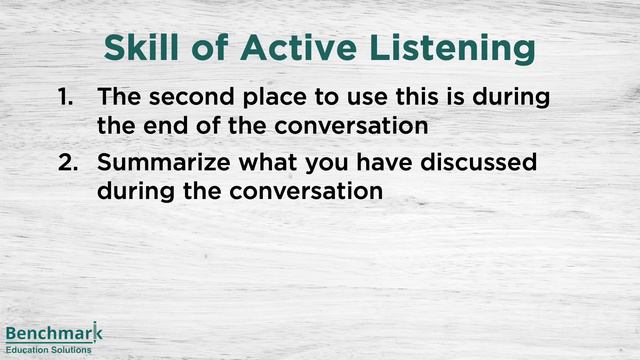 Skill of Active Listening

1. The second place to use this is during the end of the conversation
2. Summarize what you have discussed during the conversation

Benchmark
Education Solutions